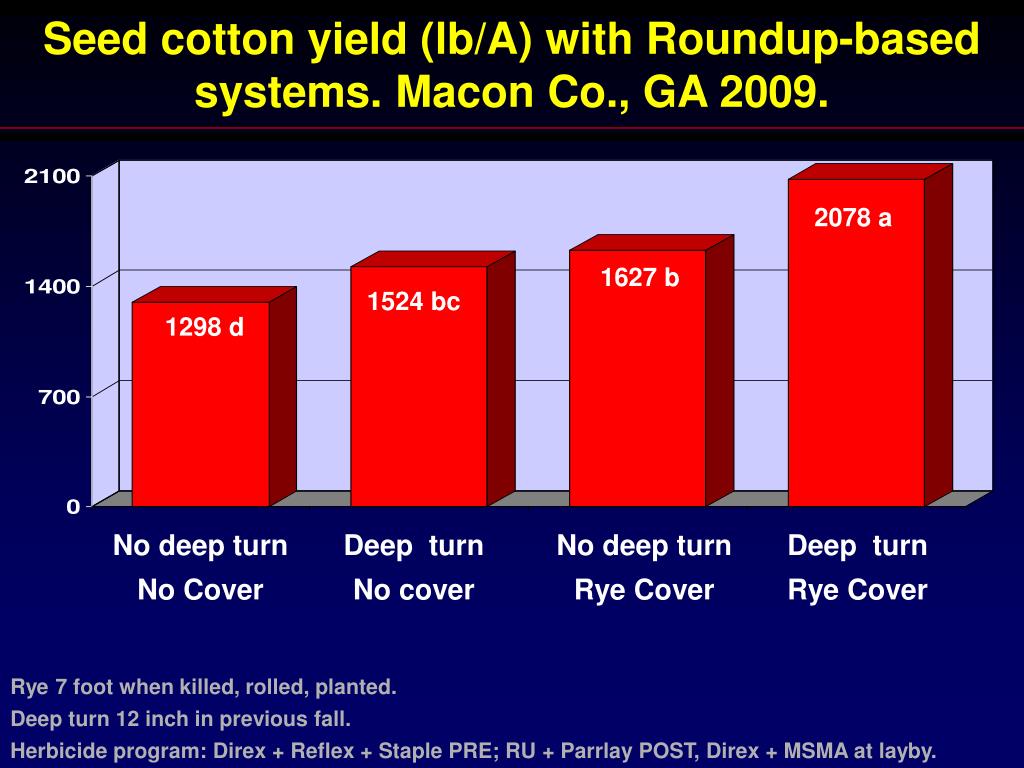 Seed cotton yield (lb/A) with Roundup-based systems. Macon Co., GA 2009.

2100
1400
700
0

1298 d
1524 bc
1627 b
2078 a

No deep turn No Cover
Deep turn No cover
No deep turn Rye Cover
Deep turn Rye Cover

Rye 7 foot when killed, rolled, planted.
Deep turn 12 inch in previous fall.
Herbicide program: Direx + Reflex + Staple PRE; RU + Parrlay POST, Direx + MSMA at layby.